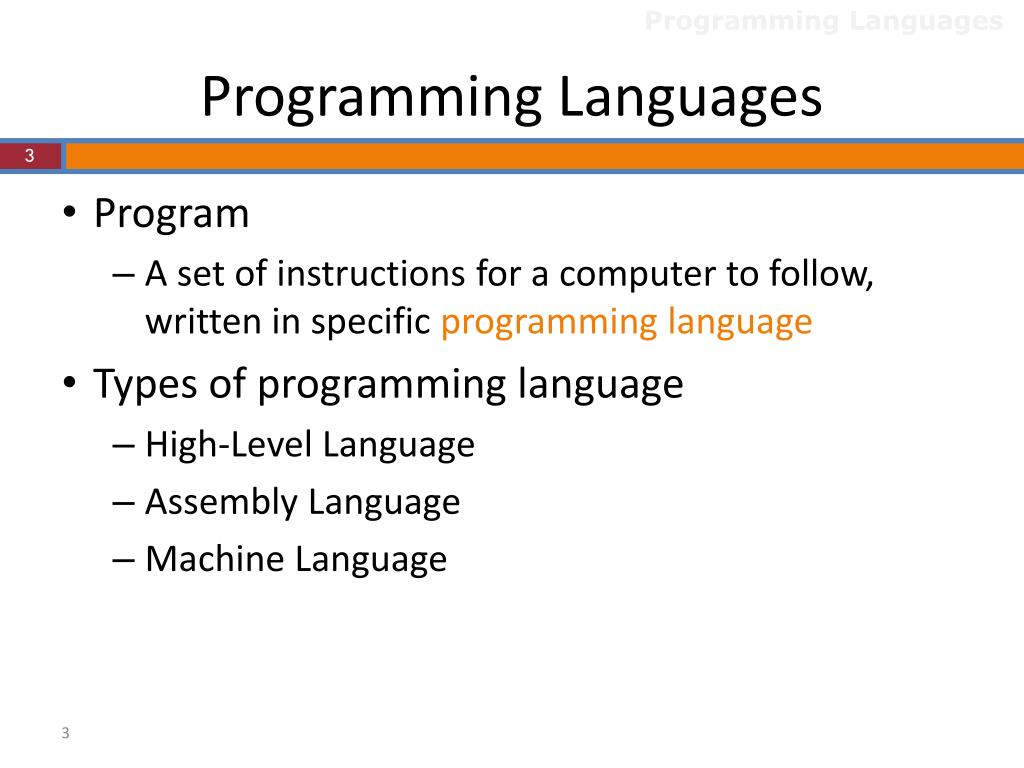 Programming Languages

Programming Languages

3

• Program
– A set of instructions for a computer to follow, written in specific programming language

• Types of programming language
– High-Level Language
– Assembly Language
– Machine Language

3